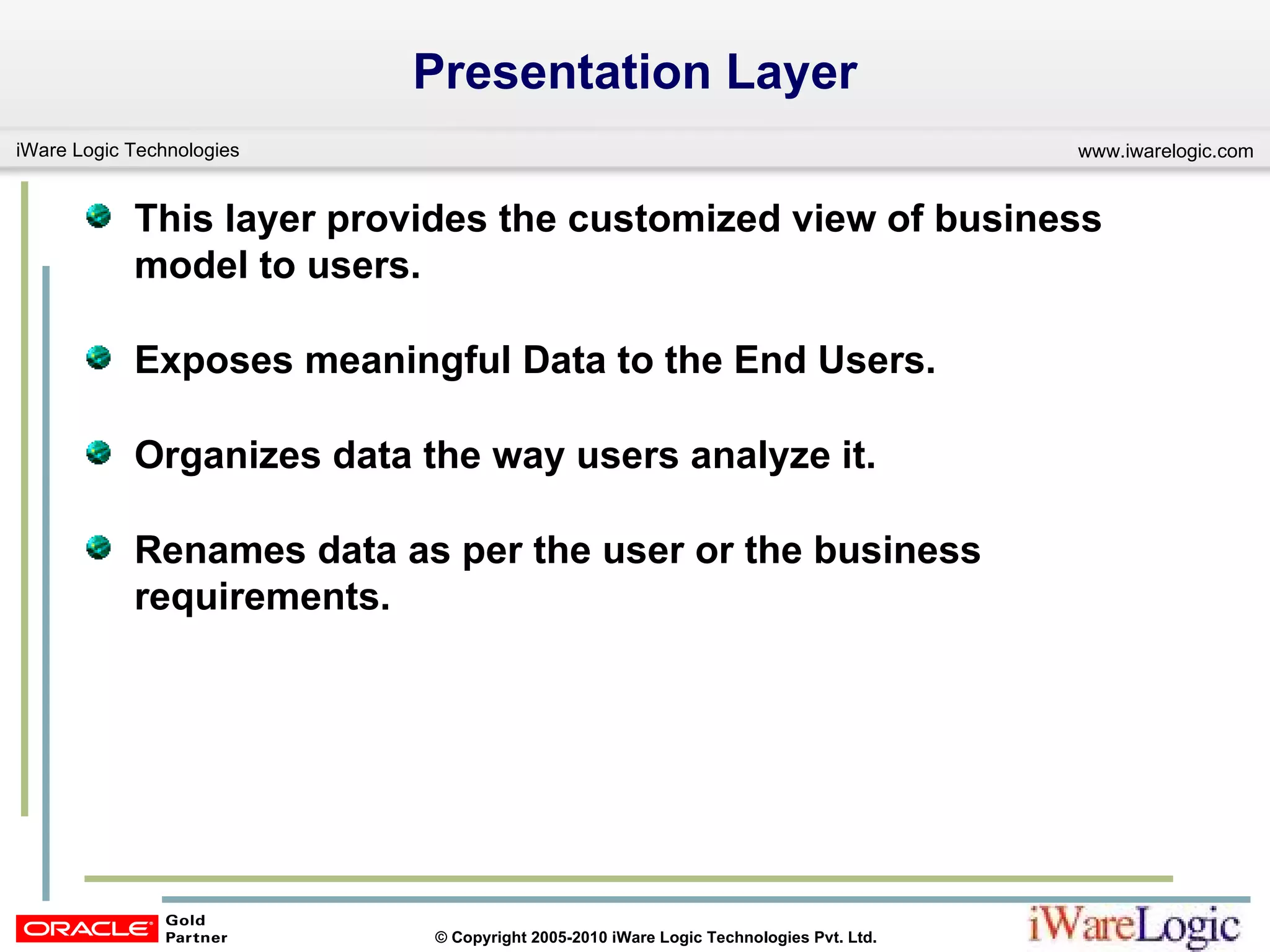 Presentation Layer

iWare Logic Technologies

www.iwarelogic.com

This layer provides the customized view of business model to users.

Exposes meaningful Data to the End Users.

Organizes data the way users analyze it.

Renames data as per the user or the business requirements.

ORACLE Gold Partner

© Copyright 2005-2010 iWare Logic Technologies Pvt. Ltd.

iWareLogic